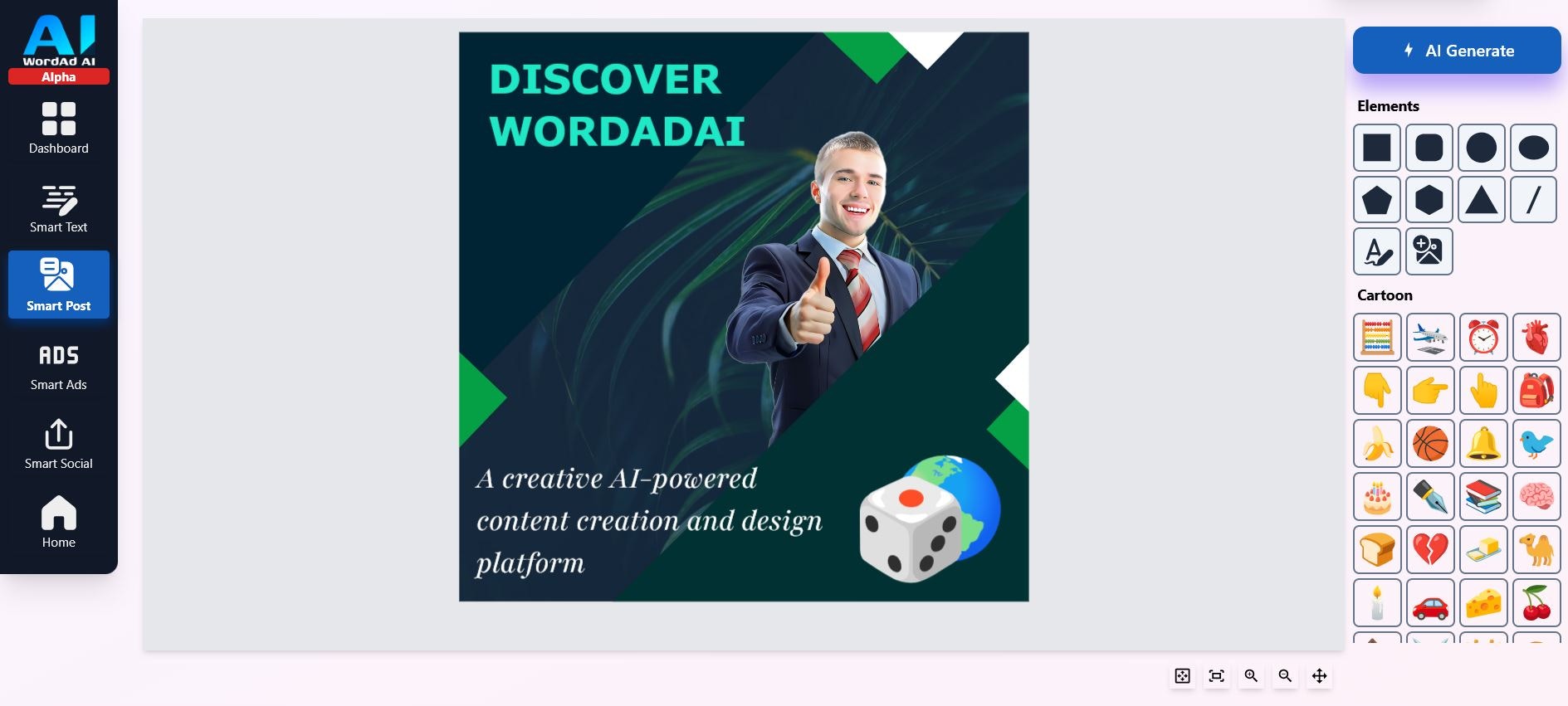 AI
WordAd AI
Alpha

Dashboard

Smart Text

Smart Post

ADS
Smart Ads

Smart Social

Home

DISCOVER WORDADAI

A creative AI-powered content creation and design platform

AI Generate

Elements

Cartoon